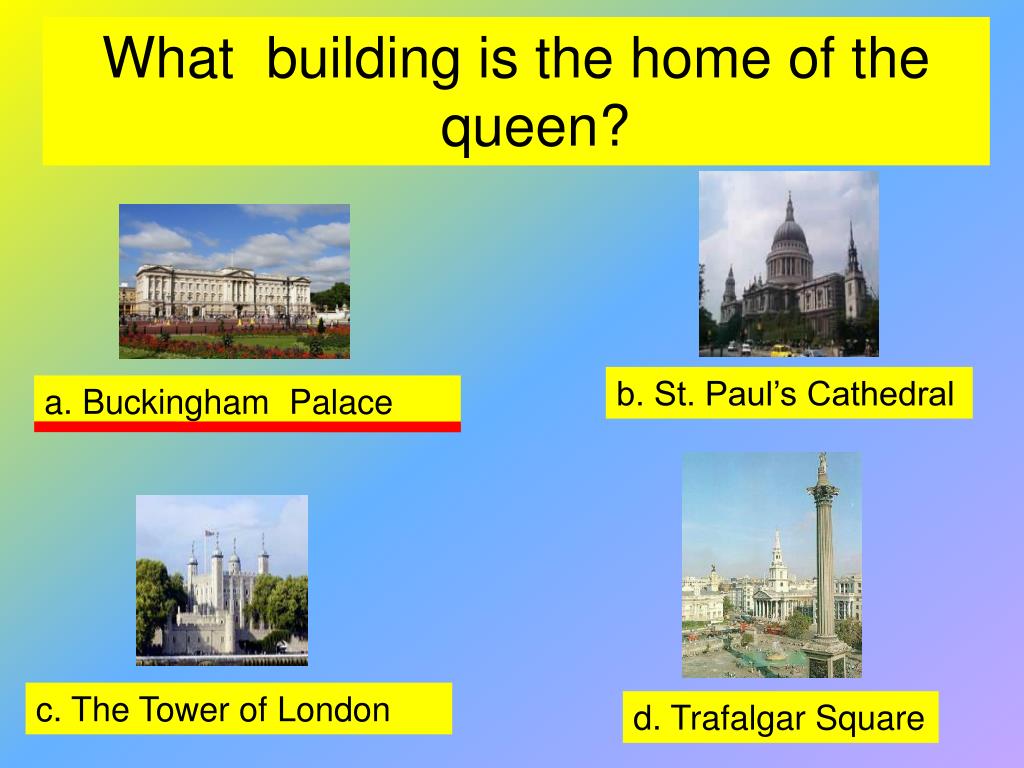 What  building is the home of the queen?

a. Buckingham  Palace

b. St. Paul’s Cathedral

c. The Tower of London

d. Trafalgar Square